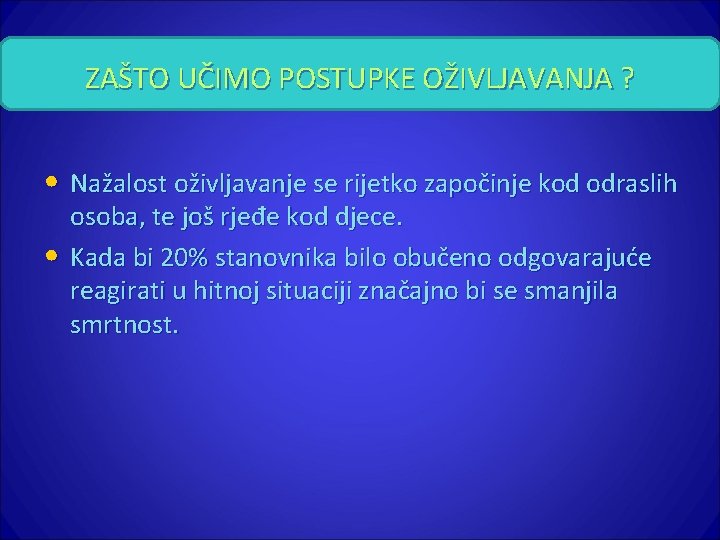 ZAŠTO UČIMO POSTUPKE OŽIVLJAVANJA ?

• Nažalost oživljavanje se rijetko započinje kod odraslih osoba, te još rjeđe kod djece.

• Kada bi 20% stanovnika bilo obučeno odgovarajuće reagirati u hitnoj situaciji značajno bi se smanjila smrtnost.